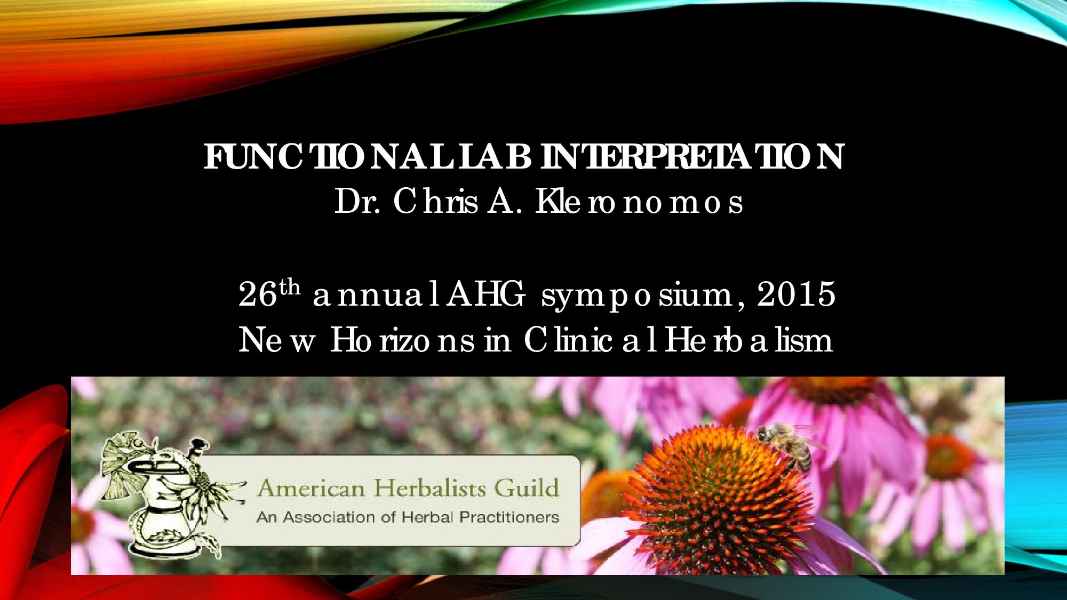 FUNCTIONAL LAB INTERPRETATION
Dr. Chris A. Kleronomos

26$^{th}$ annual AHG symposium, 2015
New Horizons in Clinical Herbalism

American Herbalists Guild
An Association of Herbal Practitioners